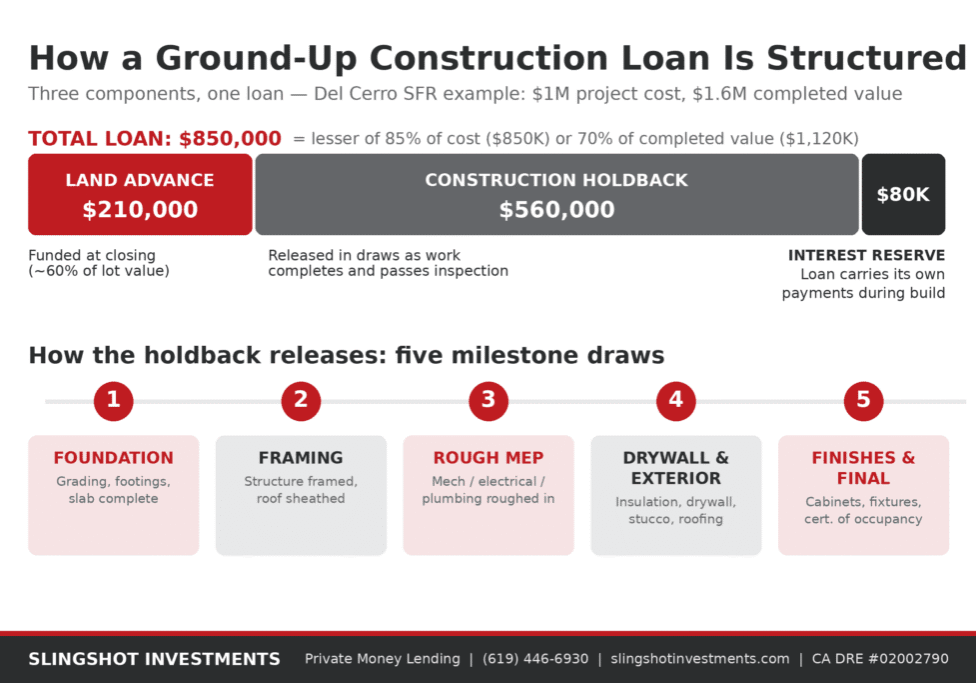 How a Ground-Up Construction Loan Is Structured

Three components, one loan — Del Cerro SFR example: $1M project cost, $1.6M completed value

TOTAL LOAN: $850,000 = lesser of 85% of cost ($850K) or 70% of completed value ($1,120K)

LAND ADVANCE
$210,000

CONSTRUCTION HOLDBACK
$560,000

$80K

Funded at closing (~60% of lot value)

Released in draws as work completes and passes inspection

INTEREST RESERVE
Loan carries its own payments during build

How the holdback releases: five milestone draws

1
FOUNDATION
Grading, footings, slab complete

2
FRAMING
Structure framed, roof sheathed

3
ROUGH MEP
Mech / electrical / plumbing roughed in

4
DRYWALL & EXTERIOR
Insulation, drywall, stucco, roofing

5
FINISHES & FINAL
Cabinets, fixtures, cert. of occupancy

SLINGSHOT INVESTMENTS Private Money Lending | (619) 446-6930 | slingshotinvestments.com | CA DRE #02002790